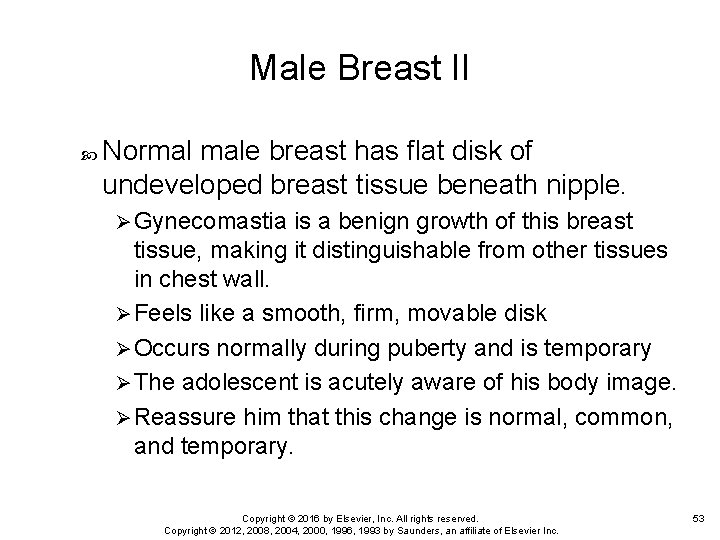 Male Breast II

Normal male breast has flat disk of undeveloped breast tissue beneath nipple.

Gynecomastia is a benign growth of this breast tissue, making it distinguishable from other tissues in chest wall.

Feels like a smooth, firm, movable disk

Occurs normally during puberty and is temporary

The adolescent is acutely aware of his body image.

Reassure him that this change is normal, common, and temporary.

Copyright © 2016 by Elsevier, Inc. All rights reserved.
Copyright © 2012, 2008, 2004, 2000, 1996, 1993 by Saunders, an affiliate of Elsevier Inc.

53